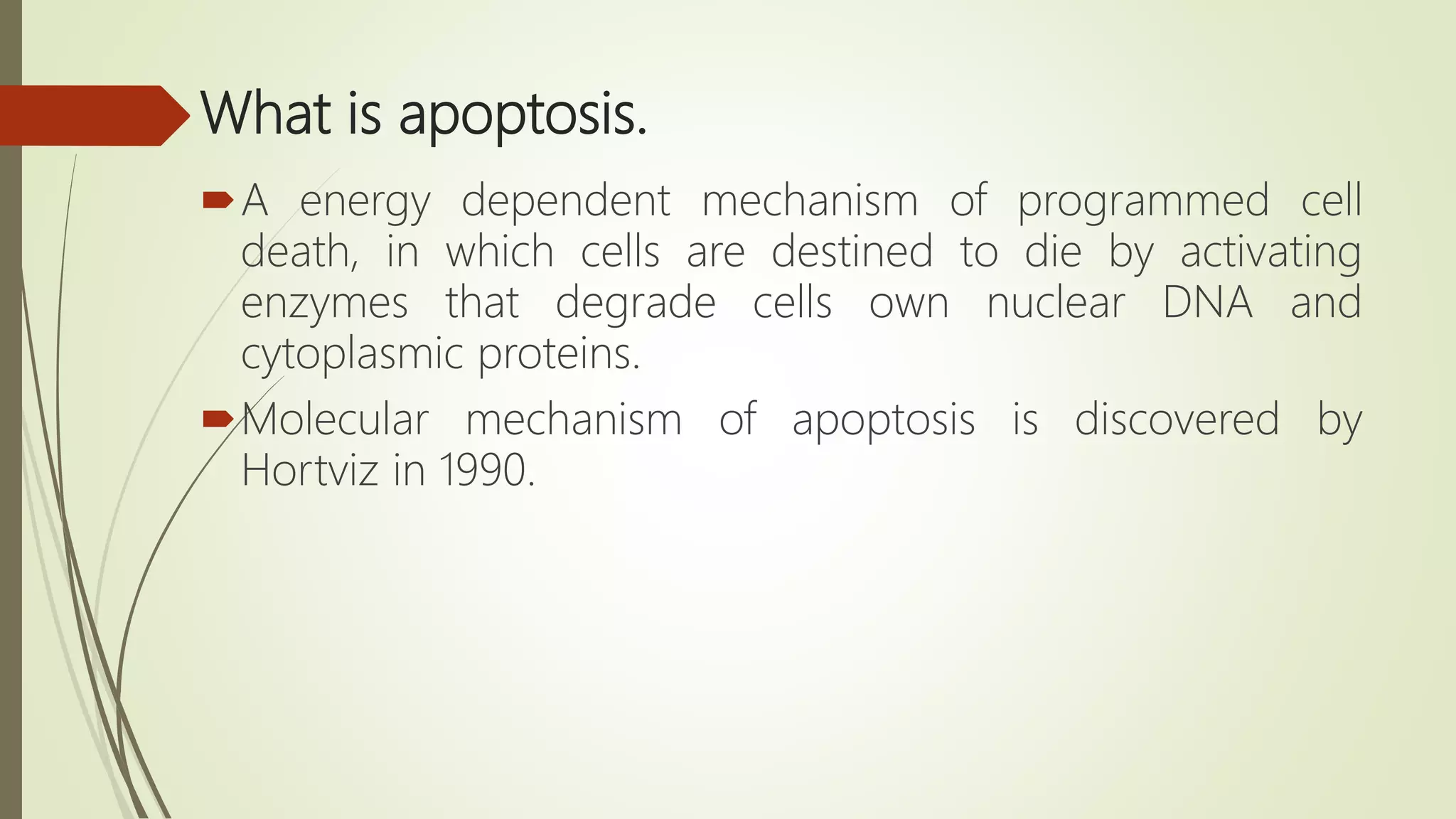 What is apoptosis.

A energy dependent mechanism of programmed cell death, in which cells are destined to die by activating enzymes that degrade cells own nuclear DNA and cytoplasmic proteins.

Molecular mechanism of apoptosis is discovered by Hortviz in 1990.